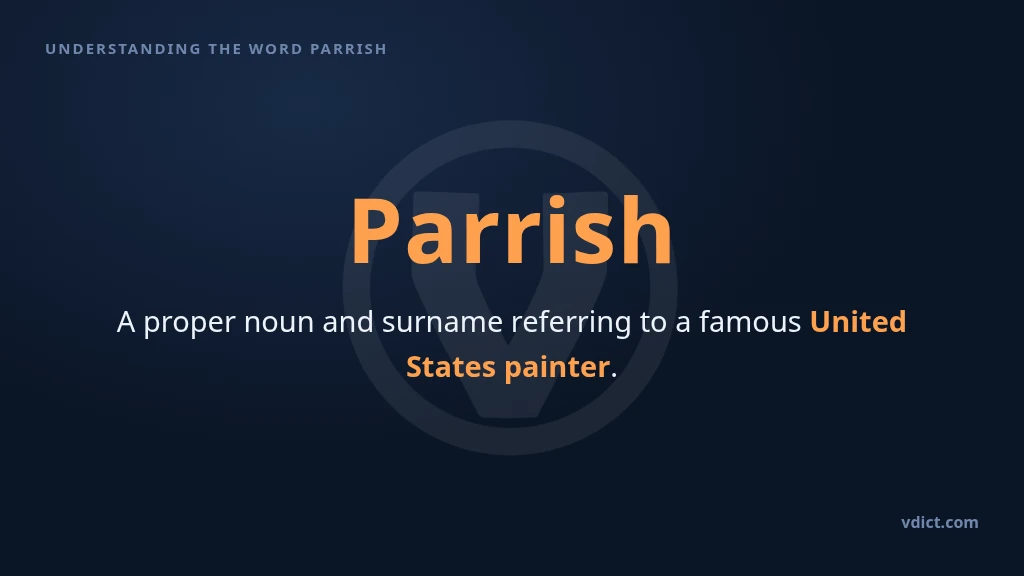 UNDERSTANDING THE WORD PARRISH

Parrish

A proper noun and surname referring to a famous United States painter.

vdict.com